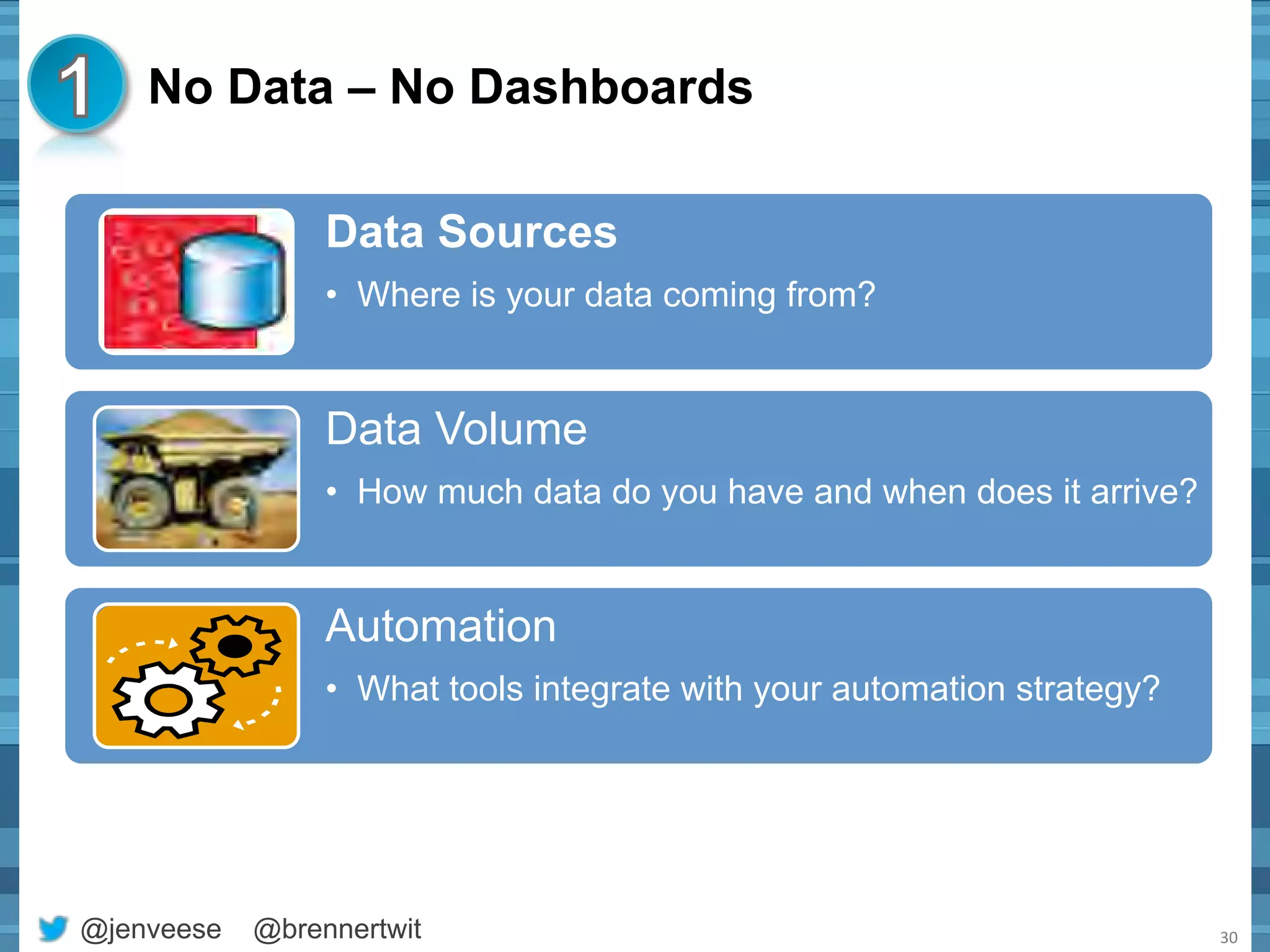 1

No Data – No Dashboards

Data Sources

• Where is your data coming from?

Data Volume

• How much data do you have and when does it arrive?

Automation

• What tools integrate with your automation strategy?

@jenveese @brennertwit

30